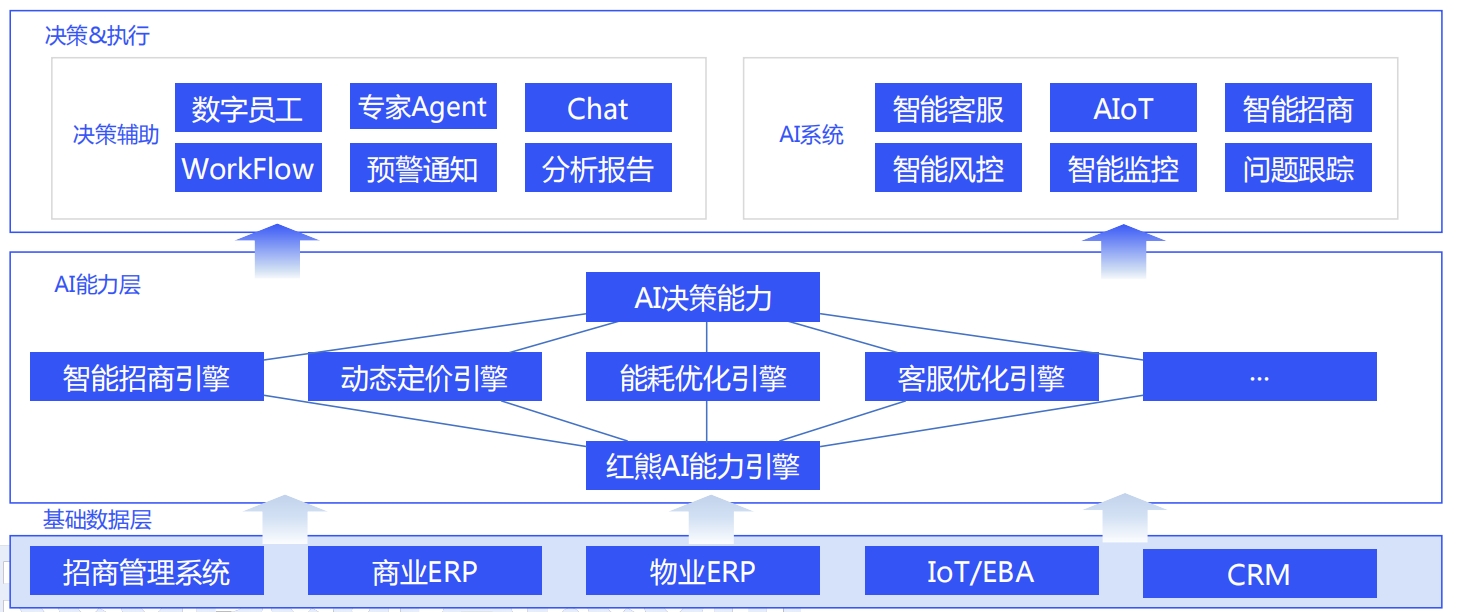 决策&执行

决策辅助

数字员工

专家Agent

Chat

WorkFlow

预警通知

分析报告

AI系统

智能客服

AIoT

智能招商

智能风控

智能监控

问题跟踪

AI能力层

AI决策能力

智能招商引擎

动态定价引擎

能耗优化引擎

客服优化引擎

...

红熊AI能力引擎

基础数据层

招商管理系统

商业ERP

物业ERP

IoT/EBA

CRM